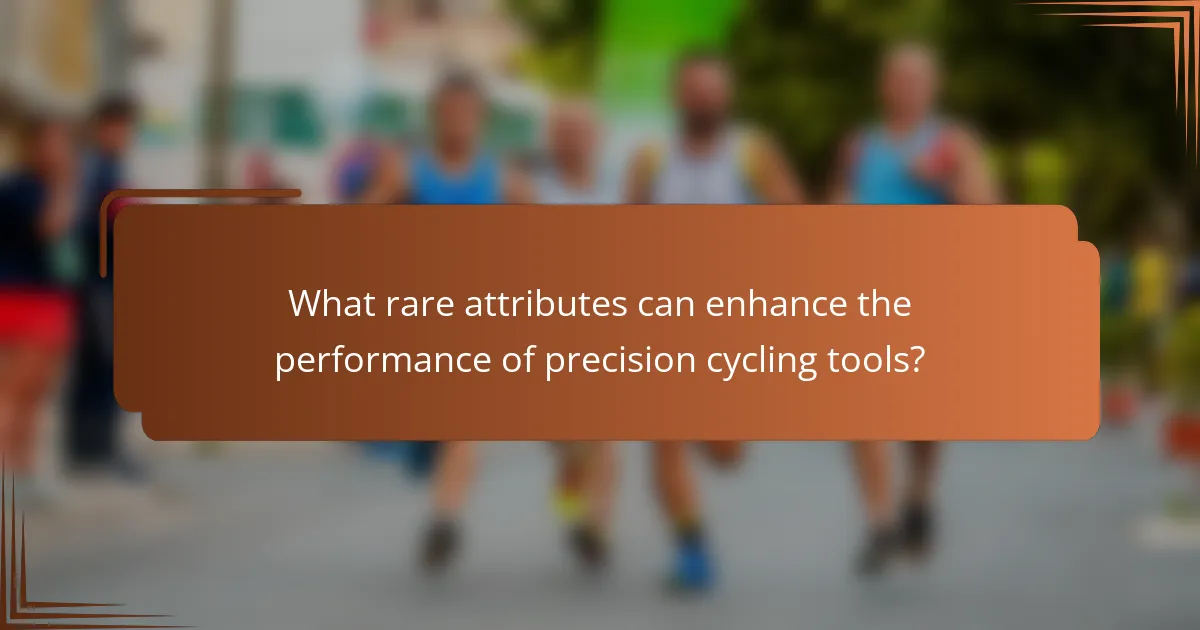 What rare attributes can enhance the performance of precision cycling tools?